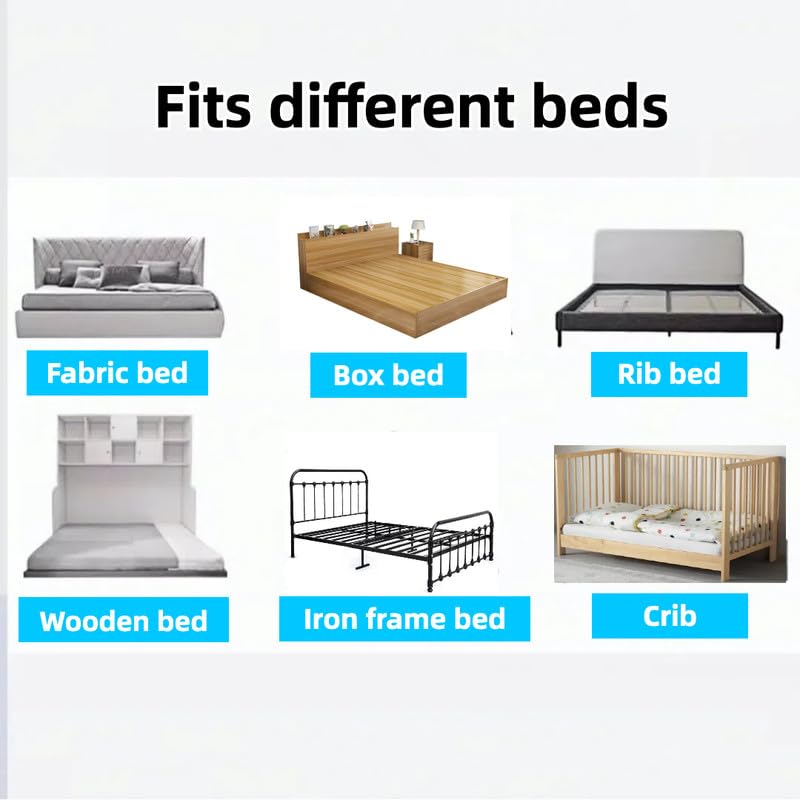 Fits different beds

Fabric bed

Box bed

Rib bed

Wooden bed

Iron frame bed

Crib